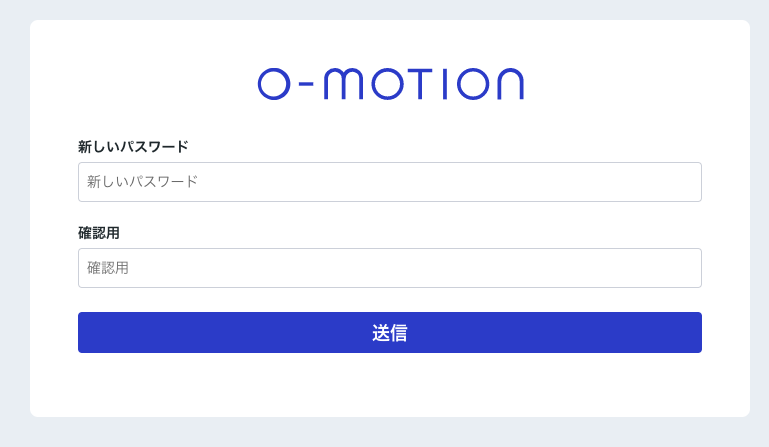 O-MOTION

新しいパスワード

新しいパスワード

確認用

確認用

送信